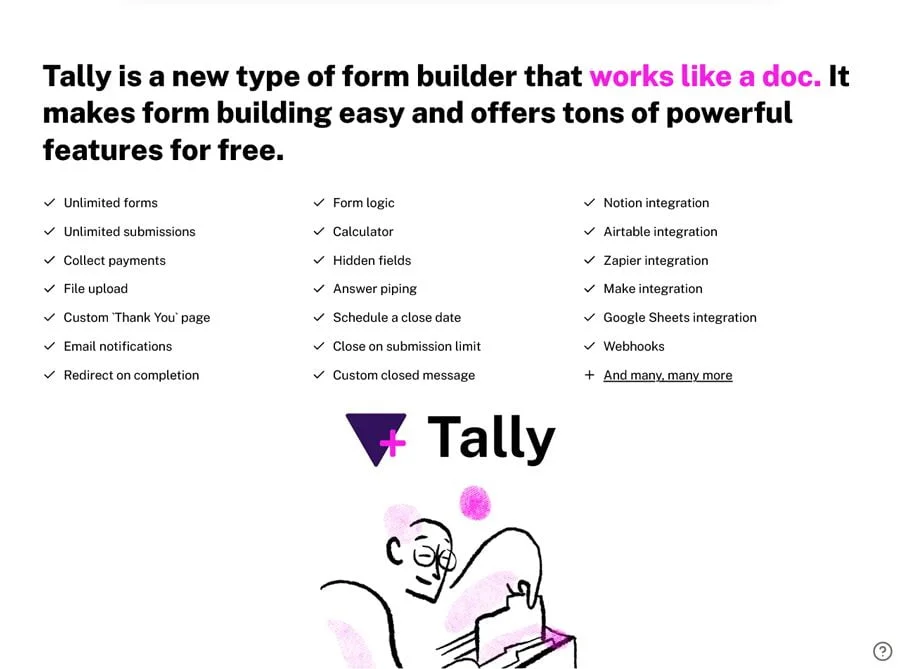 Tally is a new type of form builder that works like a doc. It makes form building easy and offers tons of powerful features for free.

✓ Unlimited forms
✓ Unlimited submissions
✓ Collect payments
✓ File upload
✓ Custom `Thank You` page
✓ Email notifications
✓ Redirect on completion

✓ Form logic
✓ Calculator
✓ Hidden fields
✓ Answer piping
✓ Schedule a close date
✓ Close on submission limit
✓ Custom closed message

✓ Notion integration
✓ Airtable integration
✓ Zapier integration
✓ Make integration
✓ Google Sheets integration
✓ Webhooks
+ And many, many more

Tally

?